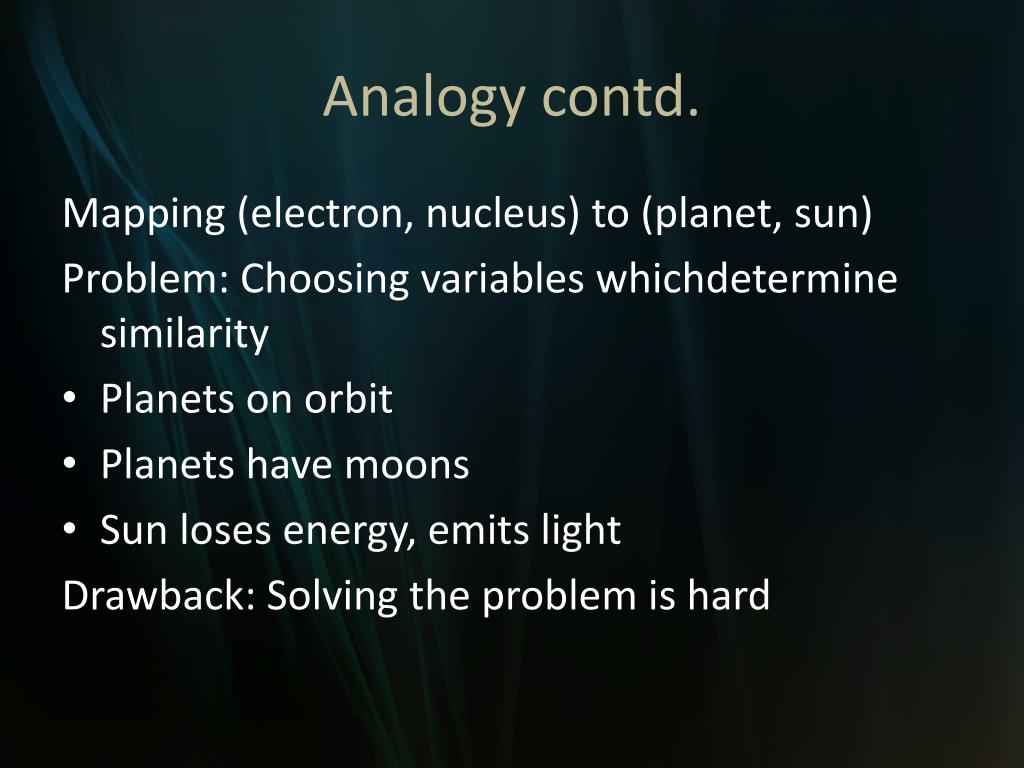 Analogy contd.

Mapping (electron, nucleus) to (planet, sun)
Problem: Choosing variables whichdetermine similarity
• Planets on orbit
• Planets have moons
• Sun loses energy, emits light
Drawback: Solving the problem is hard